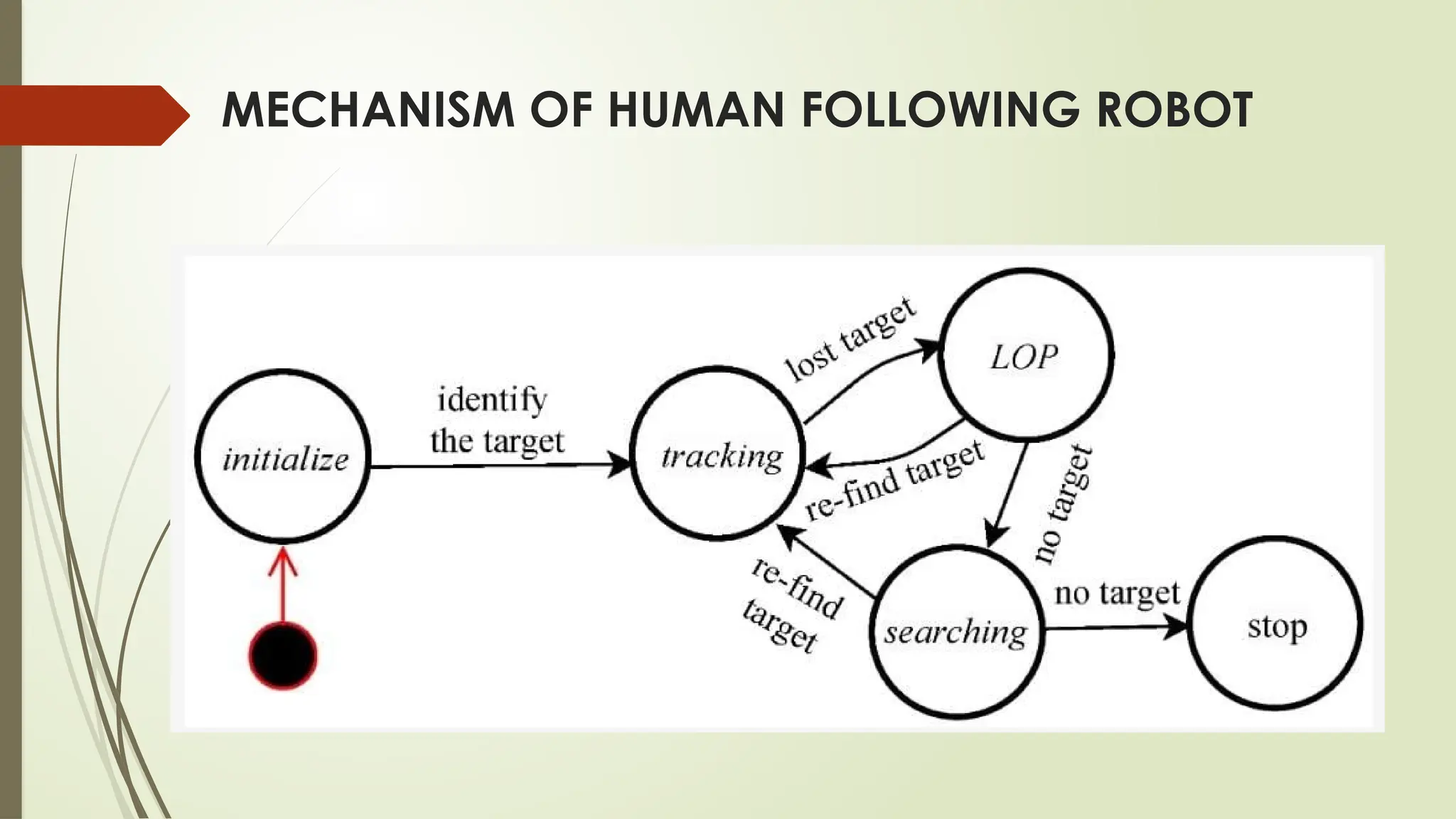 MECHANISM OF HUMAN FOLLOWING ROBOT

initialize

identify the target

tracking

lost target

LOP

re-find target

no target

re-find target

searching

no target

stop